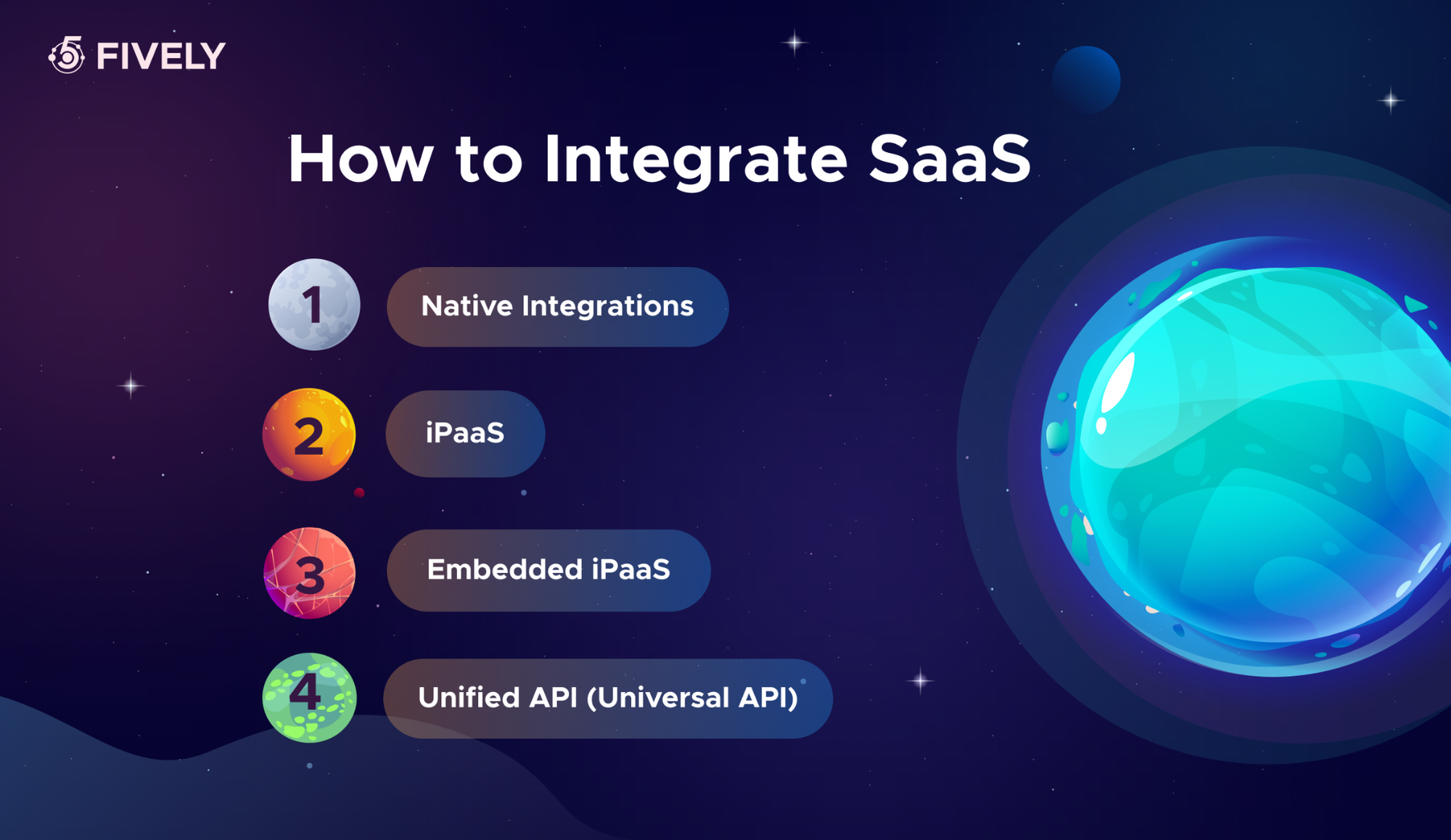 FIVELY

How to Integrate SaaS

1 Native Integrations

2 iPaaS

3 Embedded iPaaS

4 Unified API (Universal API)